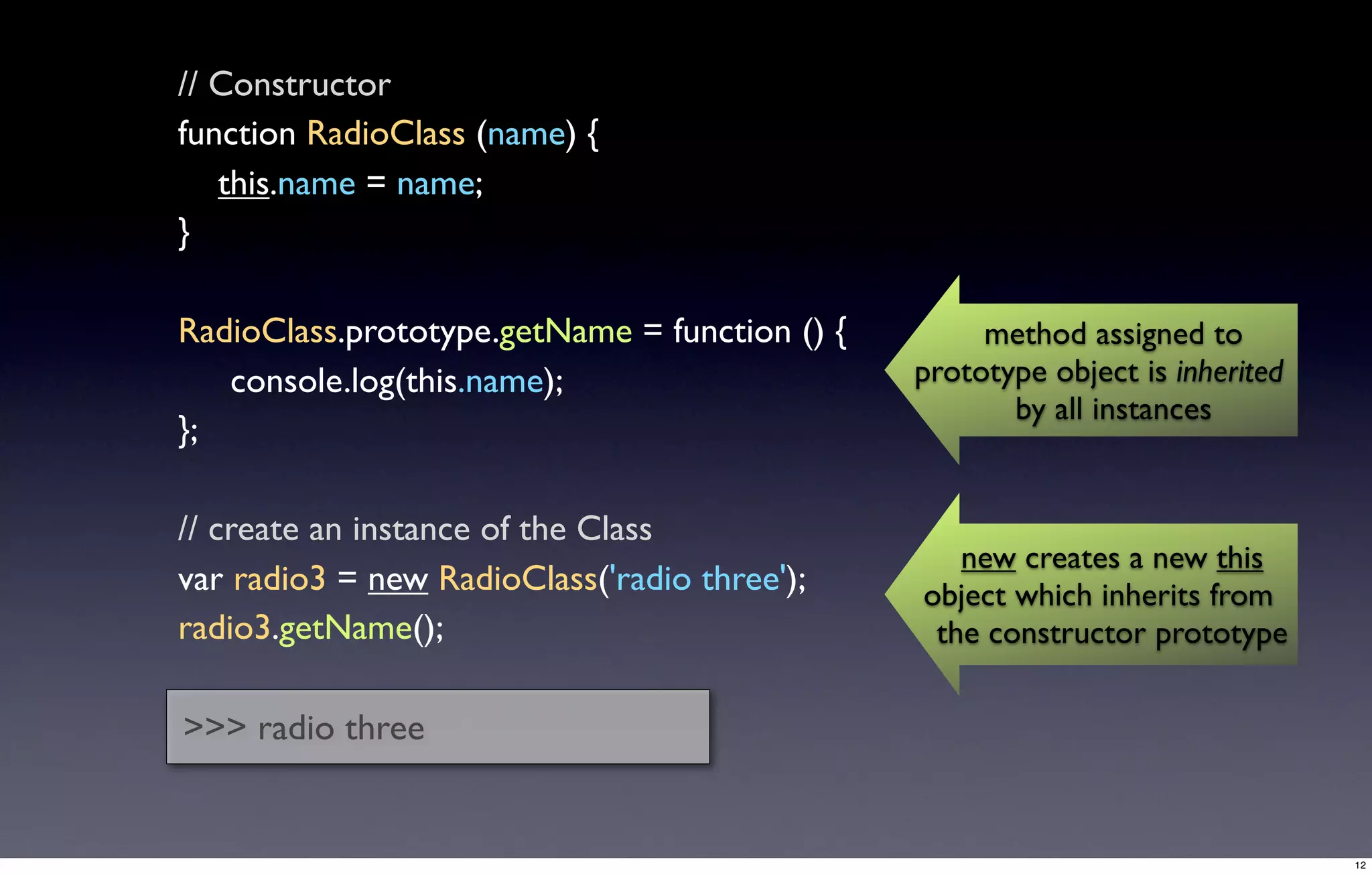 // Constructor
function RadioClass (name) {
this.name = name;
}

RadioClass.prototype.getName = function () {
console.log(this.name);
};

// create an instance of the Class
var radio3 = new RadioClass('radio three');
radio3.getName();

>>> radio three

method assigned to prototype object is inherited by all instances

new creates a new this object which inherits from the constructor prototype

12